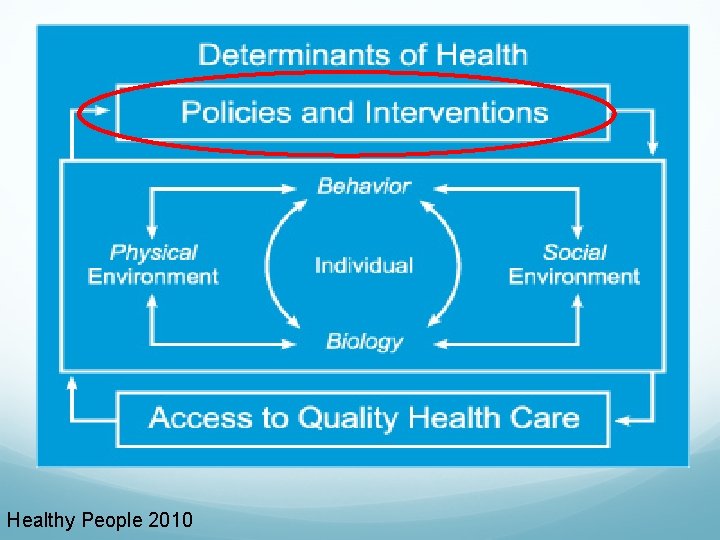 Determinants of Health

Policies and Interventions

Behavior

Physical Environment

Individual

Social Environment

Biology

Access to Quality Health Care

Healthy People 2010